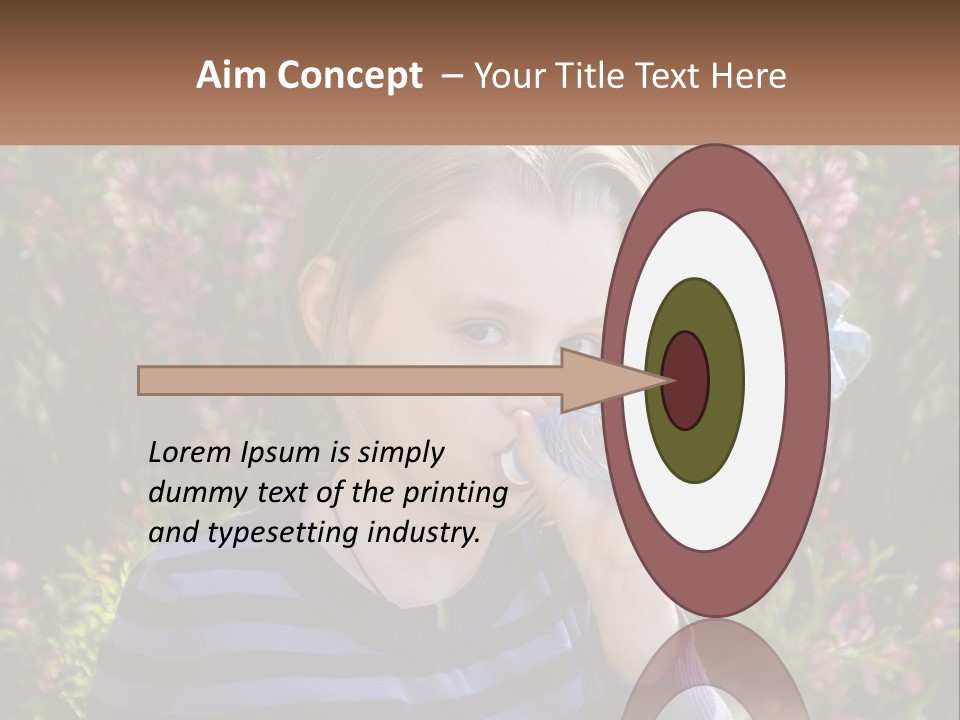 Aim Concept – Your Title Text Here

Lorem Ipsum is simply dummy text of the printing and typesetting industry.